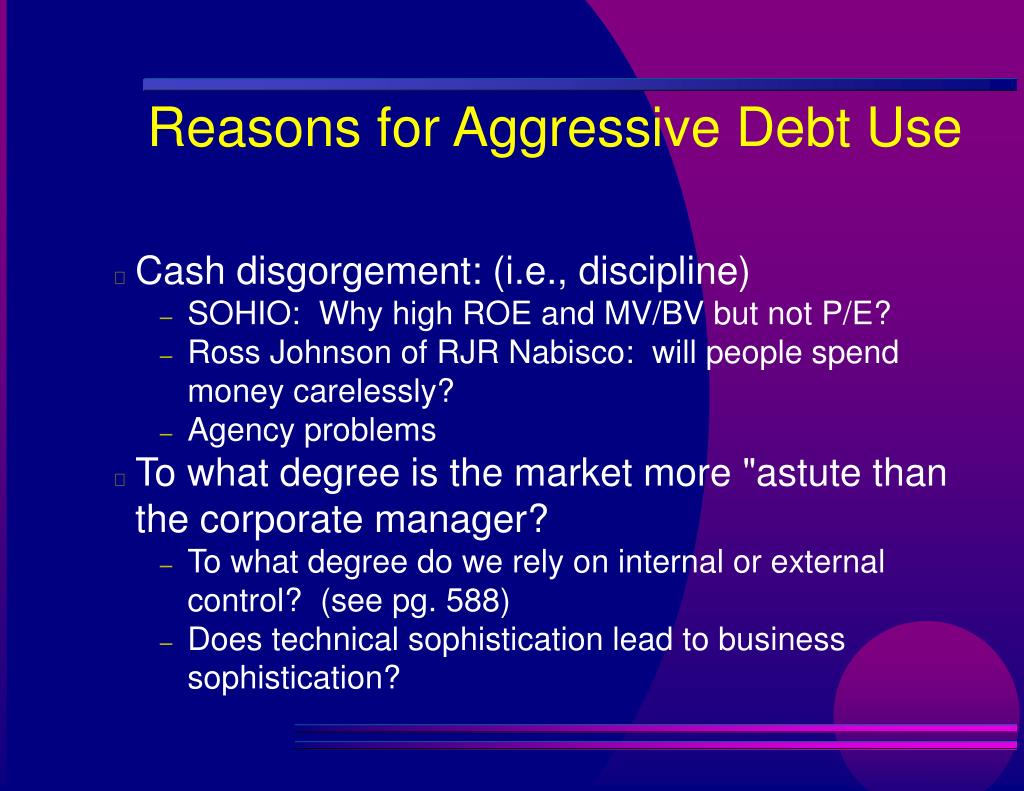 Reasons for Aggressive Debt Use

Cash disgorgement: (i.e., discipline)
– SOHIO: Why high ROE and MV/BV but not P/E?
– Ross Johnson of RJR Nabisco: will people spend money carelessly?
– Agency problems

To what degree is the market more "astute than the corporate manager?
– To what degree do we rely on internal or external control? (see pg. 588)
– Does technical sophistication lead to business sophistication?